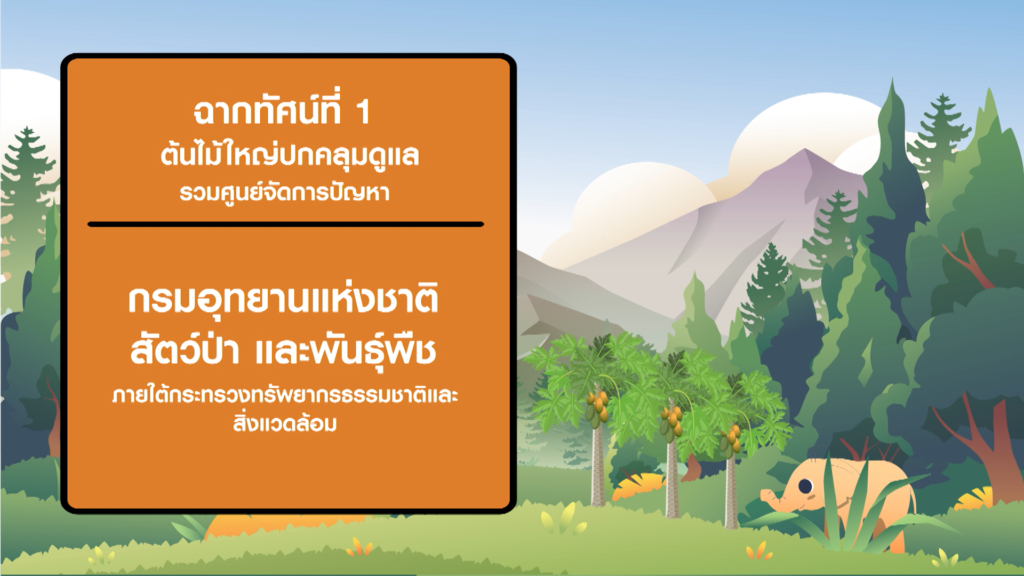 ฉากทัศน์ที่ 1
ต้นไม้ใหญ่ปกคลุมดูแล
รวมศูนย์จัดการปัญหา

กรมอุทยานแห่งชาติ
สัตว์ป่า และพันธุ์พืช
ภายใต้กระทรวงทรัพยากรธรรมชาติและสิ่งแวดล้อม